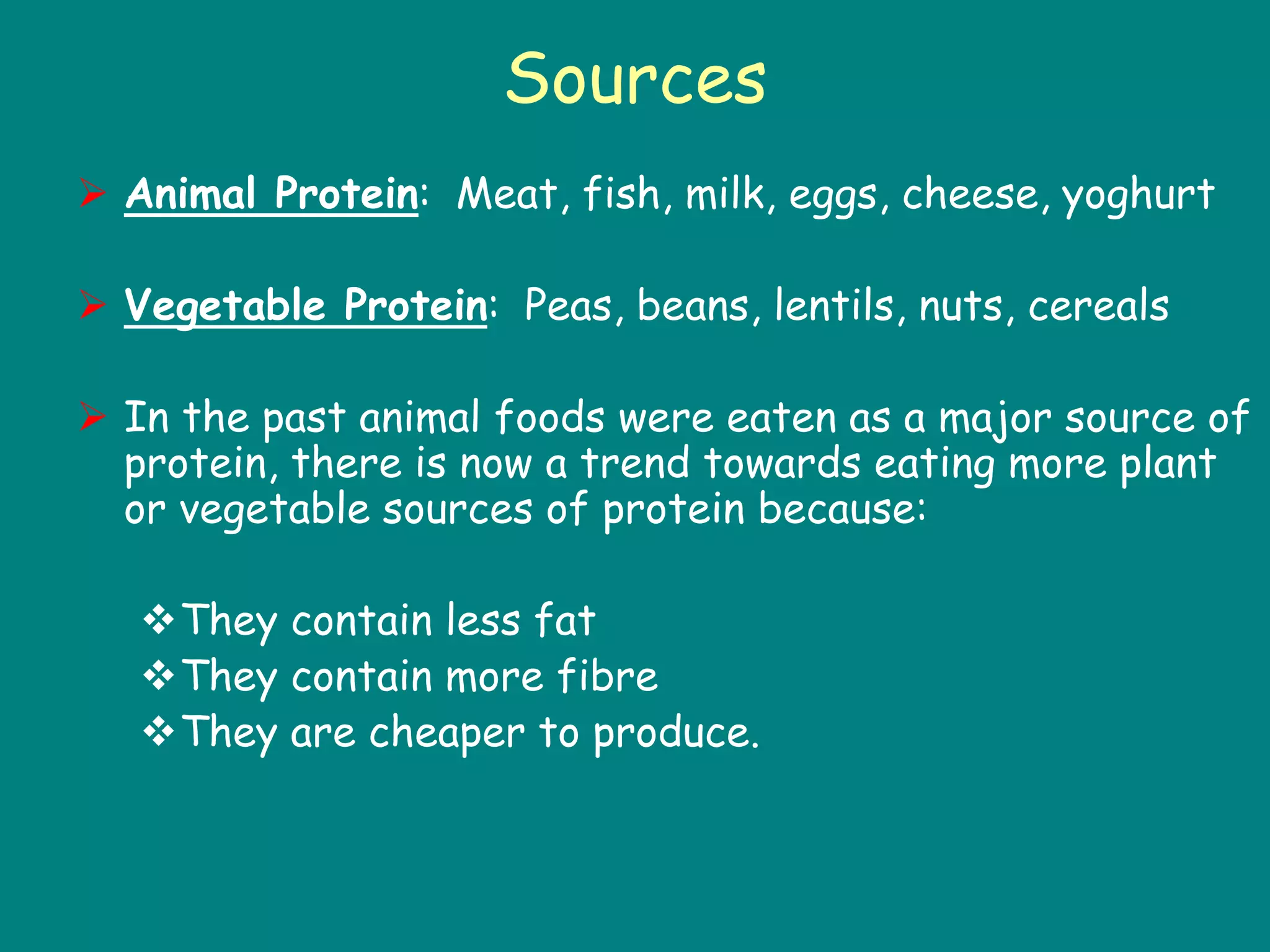 Sources

➢ Animal Protein: Meat, fish, milk, eggs, cheese, yoghurt

➢ Vegetable Protein: Peas, beans, lentils, nuts, cereals

➢ In the past animal foods were eaten as a major source of protein, there is now a trend towards eating more plant or vegetable sources of protein because:

❖ They contain less fat
❖ They contain more fibre
❖ They are cheaper to produce.